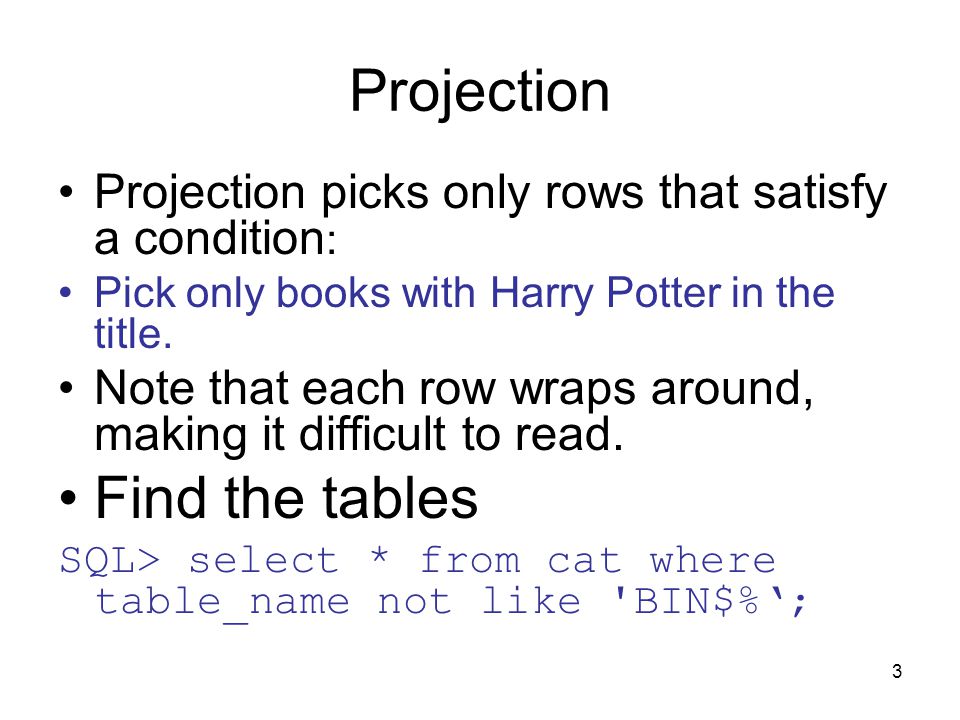 Projection

• Projection picks only rows that satisfy a condition:
• Pick only books with Harry Potter in the title.
• Note that each row wraps around, making it difficult to read.
• Find the tables

SQL> select * from cat where table_name not like 'BIN$%‘;

3